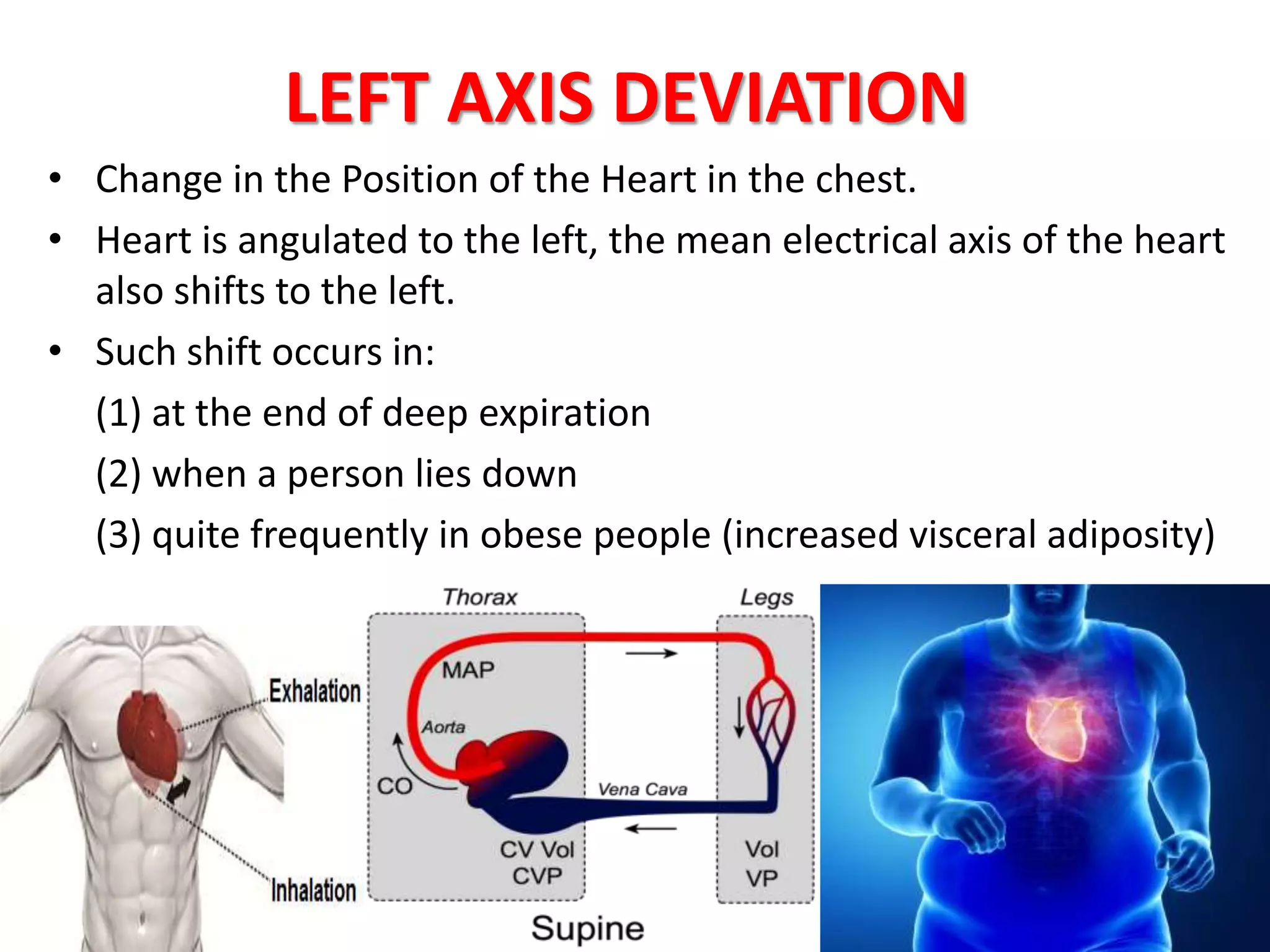 LEFT AXIS DEVIATION

• Change in the Position of the Heart in the chest.
• Heart is angulated to the left, the mean electrical axis of the heart also shifts to the left.
• Such shift occurs in:
(1) at the end of deep expiration
(2) when a person lies down
(3) quite frequently in obese people (increased visceral adiposity)

Exhalation
Inhalation

Thorax
Legs
MAP
Aorta
CO
Vena Cava
CV Vol
CVP
Vol
VP
Supine